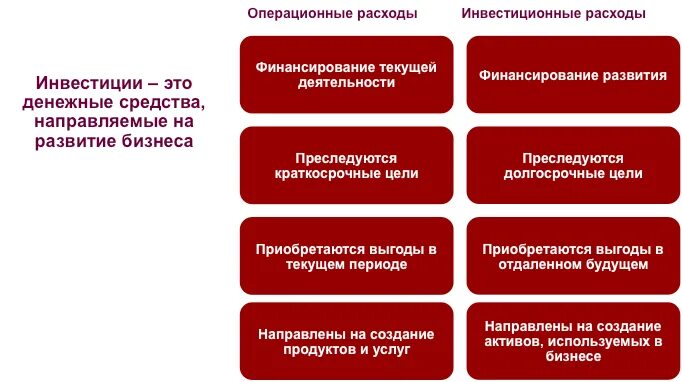 Инвестиции – это денежные средства, направляемые на развитие бизнеса

Операционные расходы

Финансирование текущей деятельности

Преследуются краткосрочные цели

Приобретаются выгоды в текущем периоде

Направлены на создание продуктов и услуг

Инвестиционные расходы

Финансирование развития

Преследуются долгосрочные цели

Приобретаются выгоды в отдаленном будущем

Направлены на создание активов, используемых в бизнесе